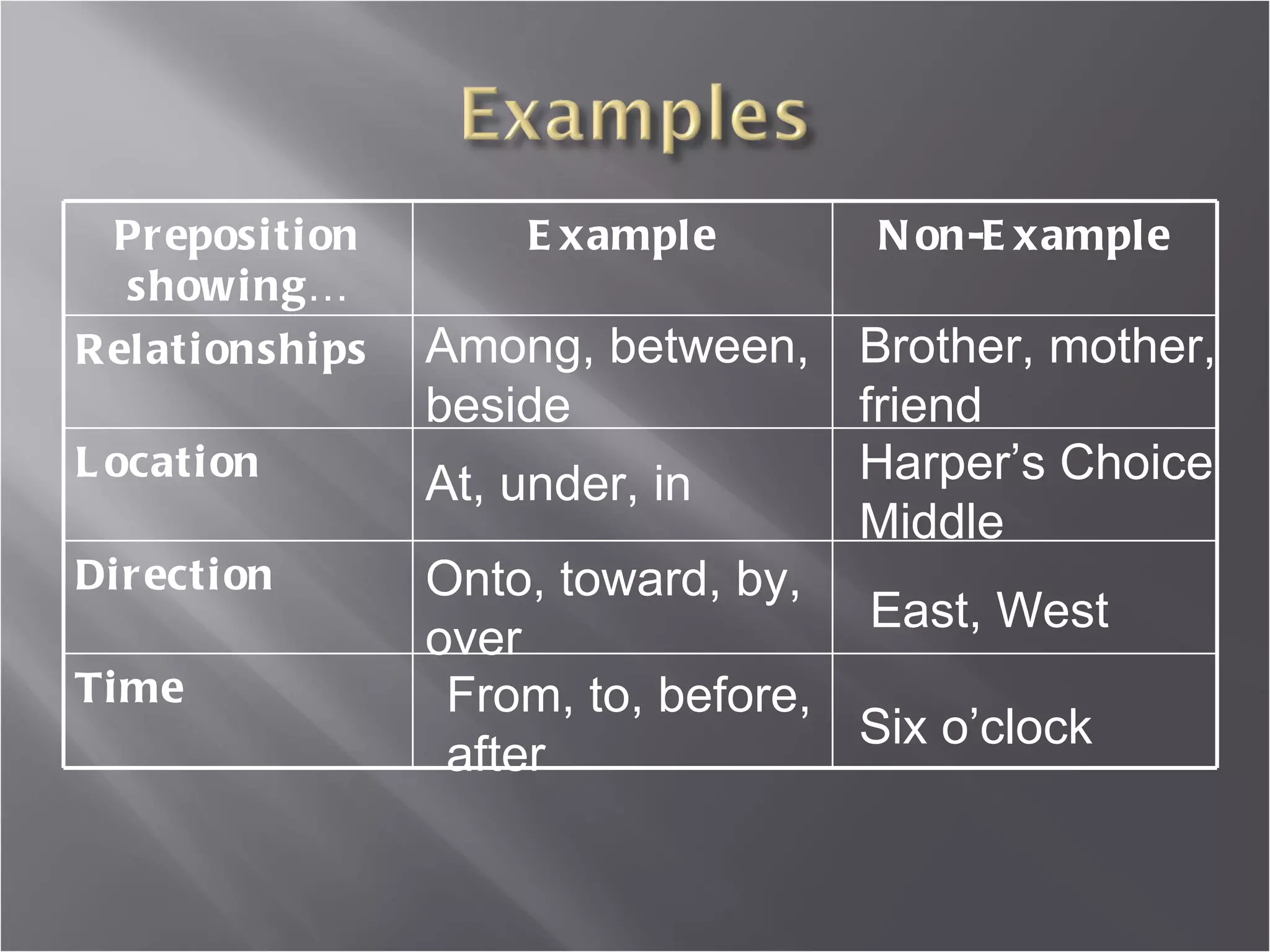 Examples

| Preposition showing… | Example | Non-Example |
|---|---|---|
| Relationships | Among, between, beside | Brother, mother, friend |
| Location | At, under, in | Harper’s Choice Middle |
| Direction | Onto, toward, by, over | East, West |
| Time | From, to, before, after | Six o’clock |